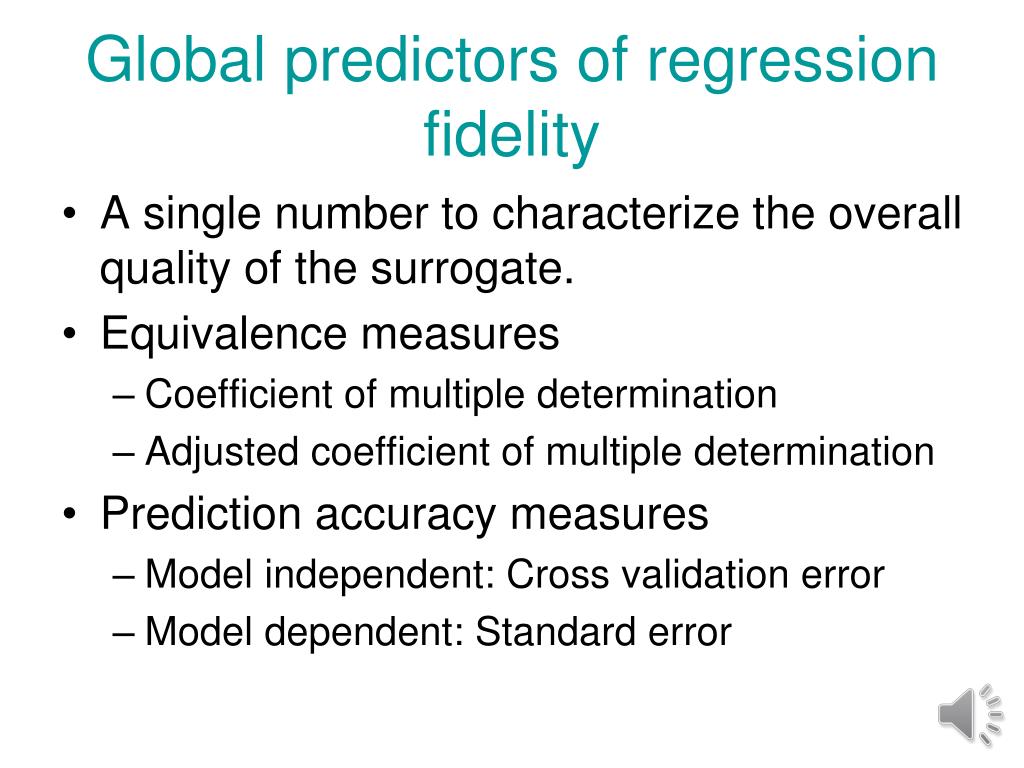 Global predictors of regression fidelity

• A single number to characterize the overall quality of the surrogate.
• Equivalence measures
– Coefficient of multiple determination
– Adjusted coefficient of multiple determination
• Prediction accuracy measures
– Model independent: Cross validation error
– Model dependent: Standard error